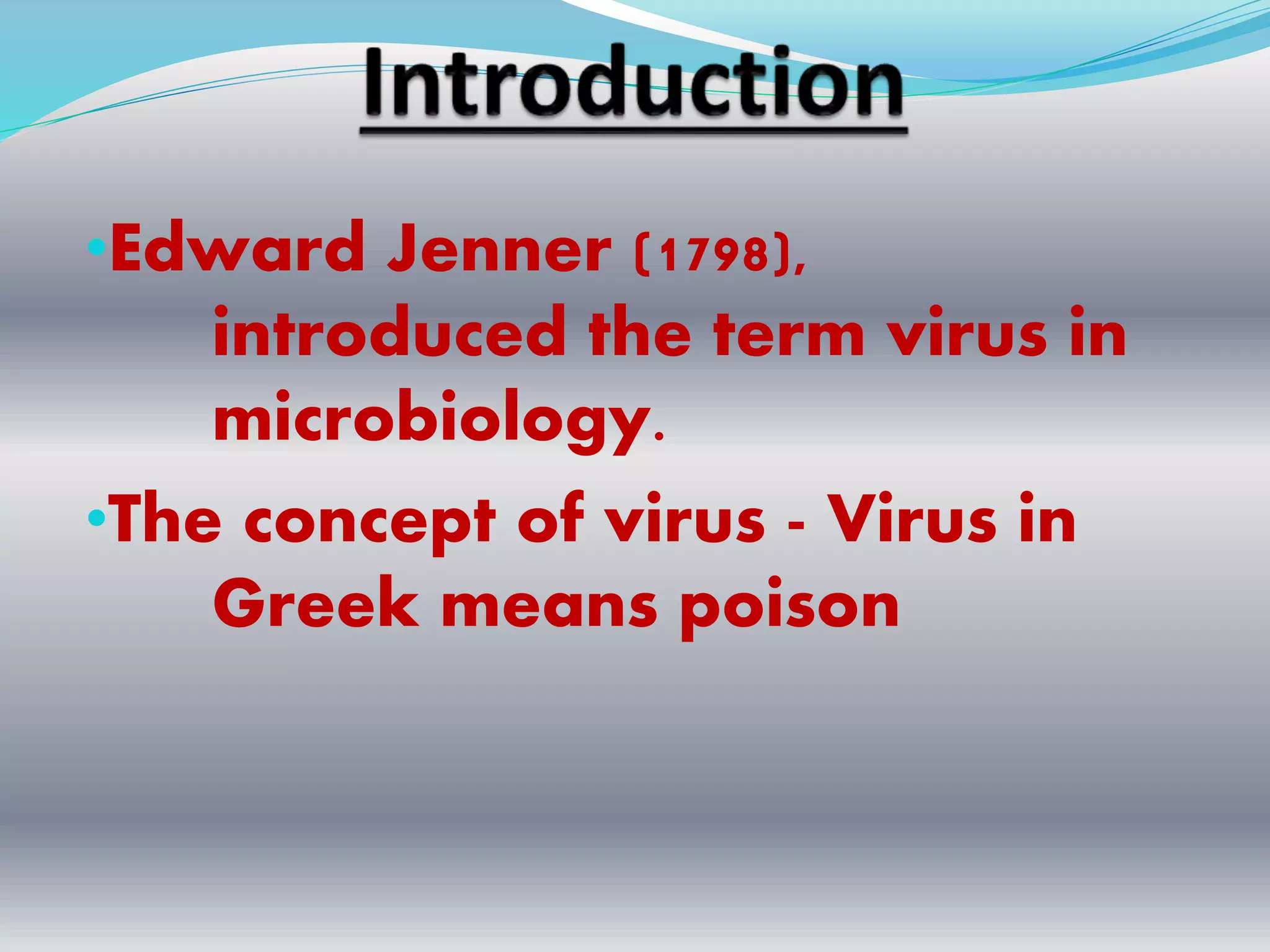 Introduction

•Edward Jenner (1798), introduced the term virus in microbiology.

•The concept of virus - Virus in Greek means poison